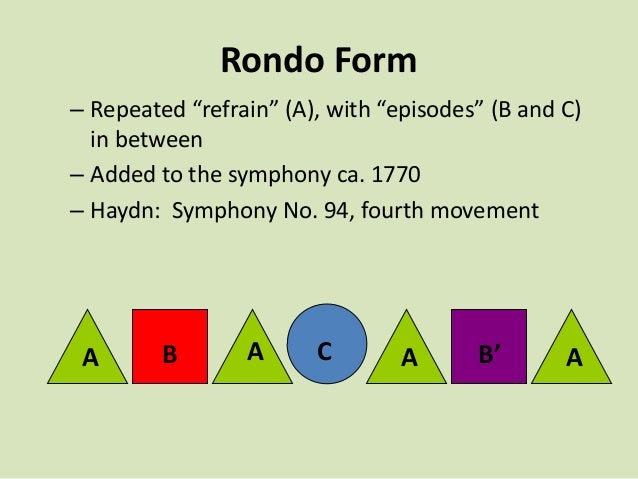 Rondo Form

– Repeated “refrain” (A), with “episodes” (B and C) in between

– Added to the symphony ca. 1770

– Haydn: Symphony No. 94, fourth movement

A B A C A B’ A